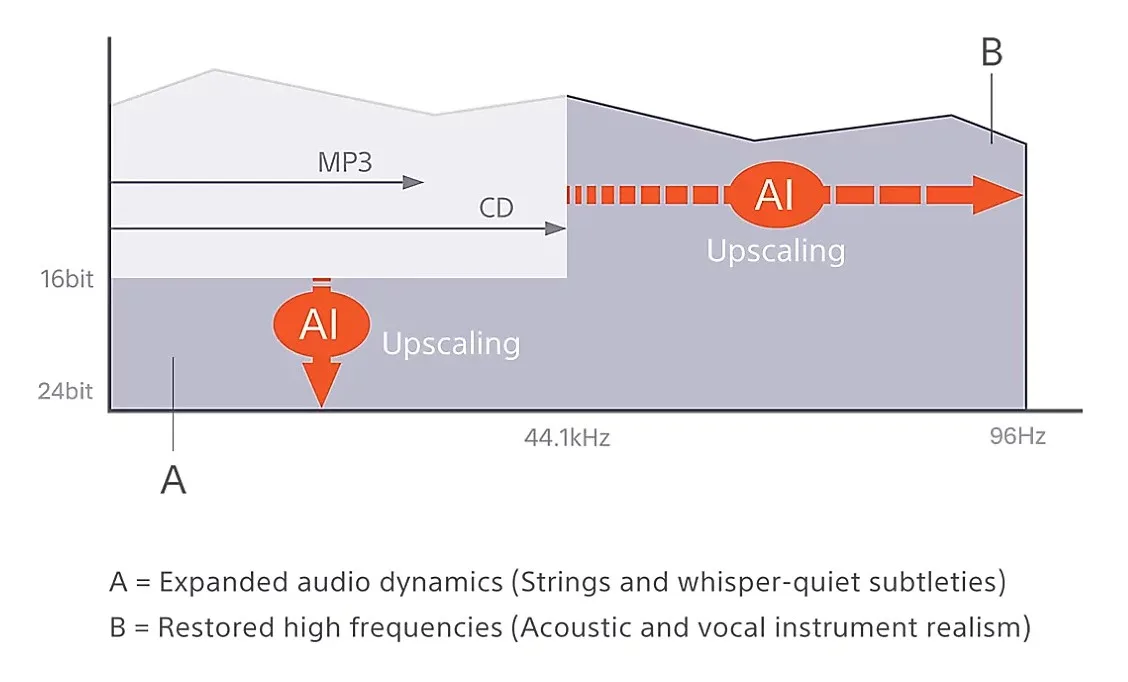 B

MP3

CD

AI
Upscaling

16bit

AI
Upscaling

24bit

44.1kHz

96Hz

A

A = Expanded audio dynamics (Strings and whisper-quiet subtleties)
B = Restored high frequencies (Acoustic and vocal instrument realism)